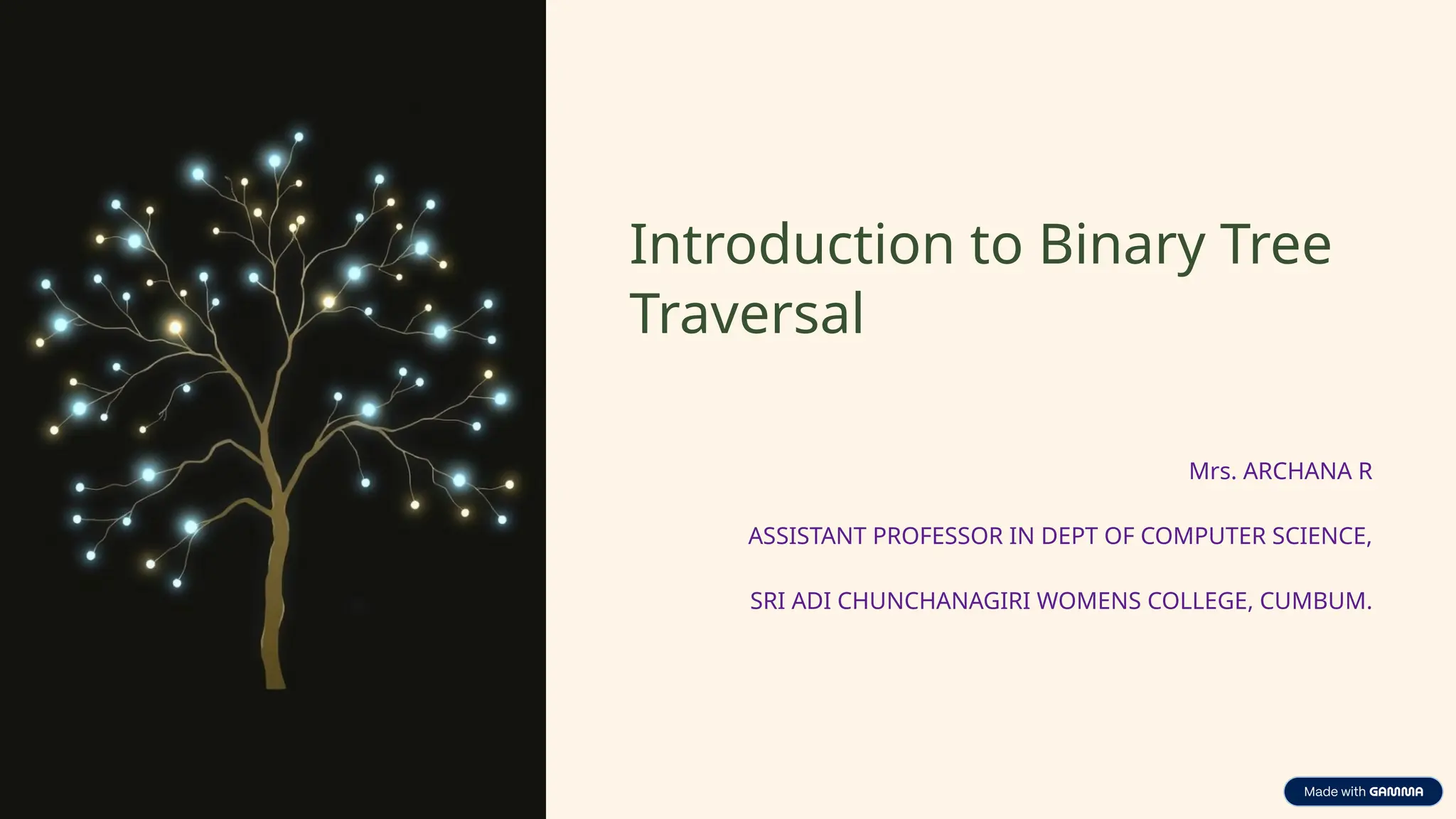 Introduction to Binary Tree Traversal

Mrs. ARCHANA R

ASSISTANT PROFESSOR IN DEPT OF COMPUTER SCIENCE,

SRI ADI CHUNCHANAGIRI WOMENS COLLEGE, CUMBUM.

Made with GAMMA